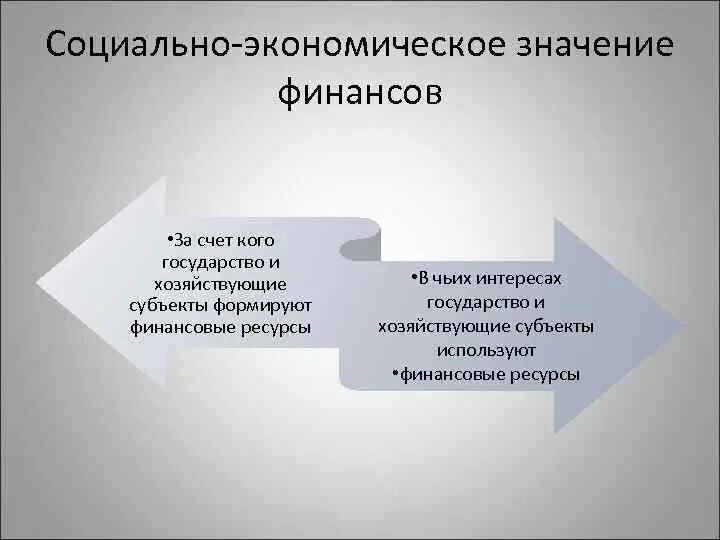 Социально-экономическое значение финансов

•За счет кого государство и хозяйствующие субъекты формируют финансовые ресурсы

•В чьих интересах государство и хозяйствующие субъекты используют
•финансовые ресурсы